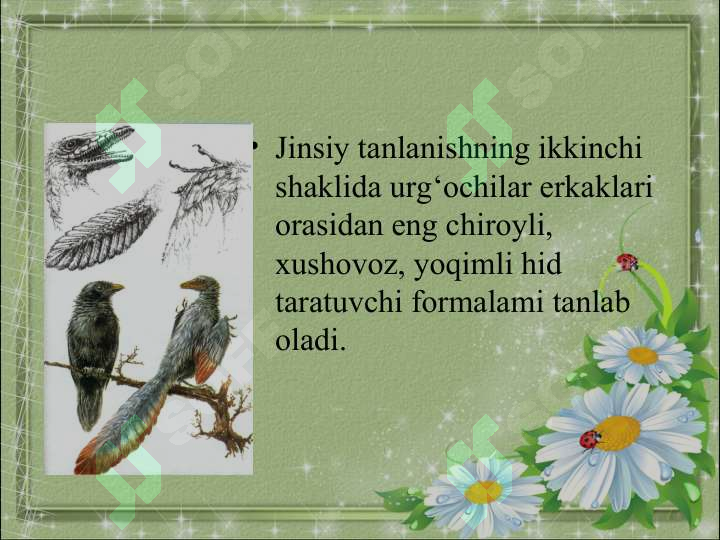 • Jinsiy tanlanishning ikkinchi shaklida urg‘ochilar erkaklari orasidan eng chiroyli, xushovoz, yoqimli hid taratuvchi formalami tanlab oladi.